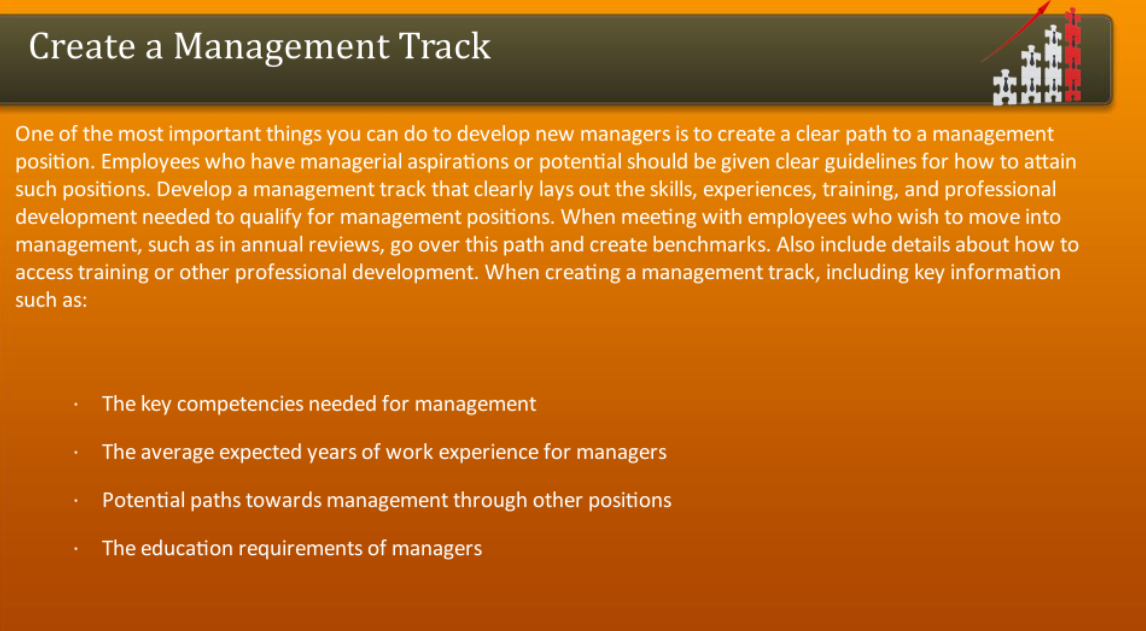 Create a Management Track

One of the most important things you can do to develop new managers is to create a clear path to a management position. Employees who have managerial aspirations or potential should be given clear guidelines for how to attain such positions. Develop a management track that clearly lays out the skills, experiences, training, and professional development needed to qualify for management positions. When meeting with employees who wish to move into management, such as in annual reviews, go over this path and create benchmarks. Also include details about how to access training or other professional development. When creating a management track, including key information such as:

· The key competencies needed for management

· The average expected years of work experience for managers

· Potential paths towards management through other positions

· The education requirements of managers